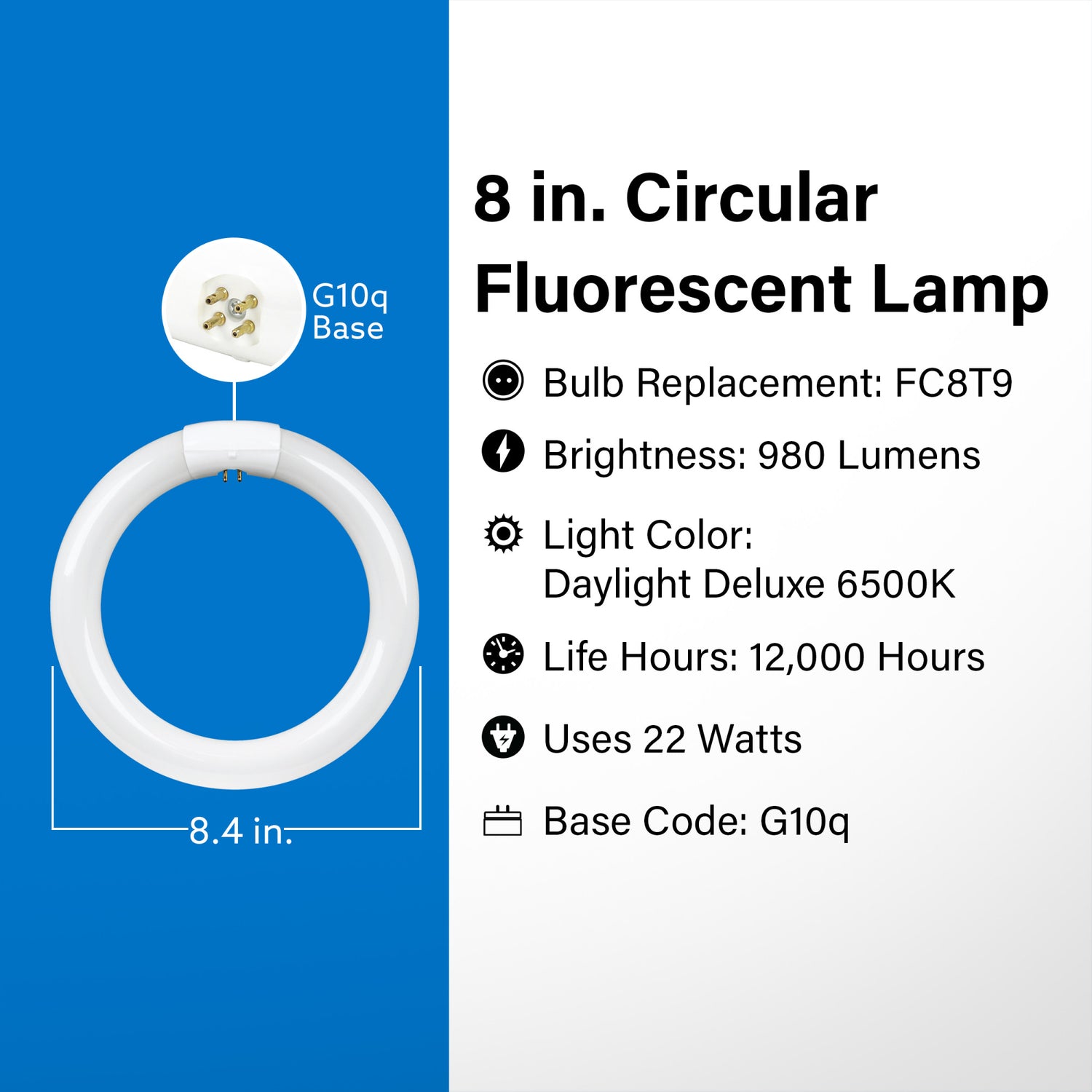 G10q Base

8.4 in.

8 in. Circular Fluorescent Lamp

Bulb Replacement: FC8T9

Brightness: 980 Lumens

Light Color: Daylight Deluxe 6500K

Life Hours: 12,000 Hours

Uses 22 Watts

Base Code: G10q